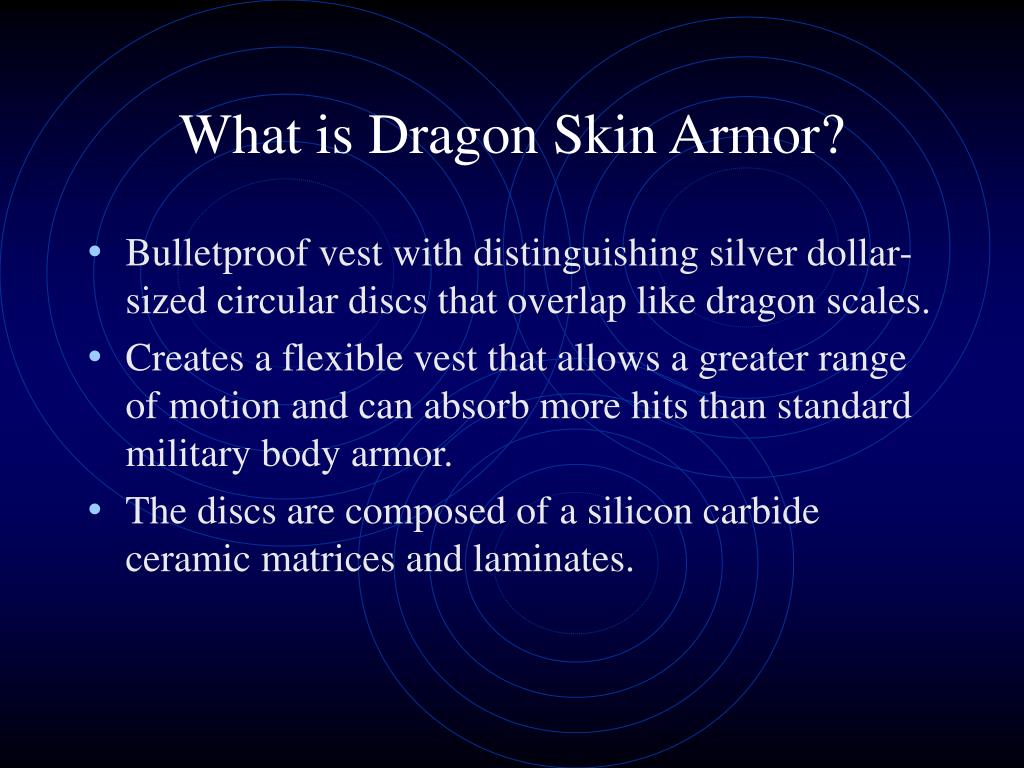 What is Dragon Skin Armor?

• Bulletproof vest with distinguishing silver dollar-sized circular discs that overlap like dragon scales.

• Creates a flexible vest that allows a greater range of motion and can absorb more hits than standard military body armor.

• The discs are composed of a silicon carbide ceramic matrices and laminates.